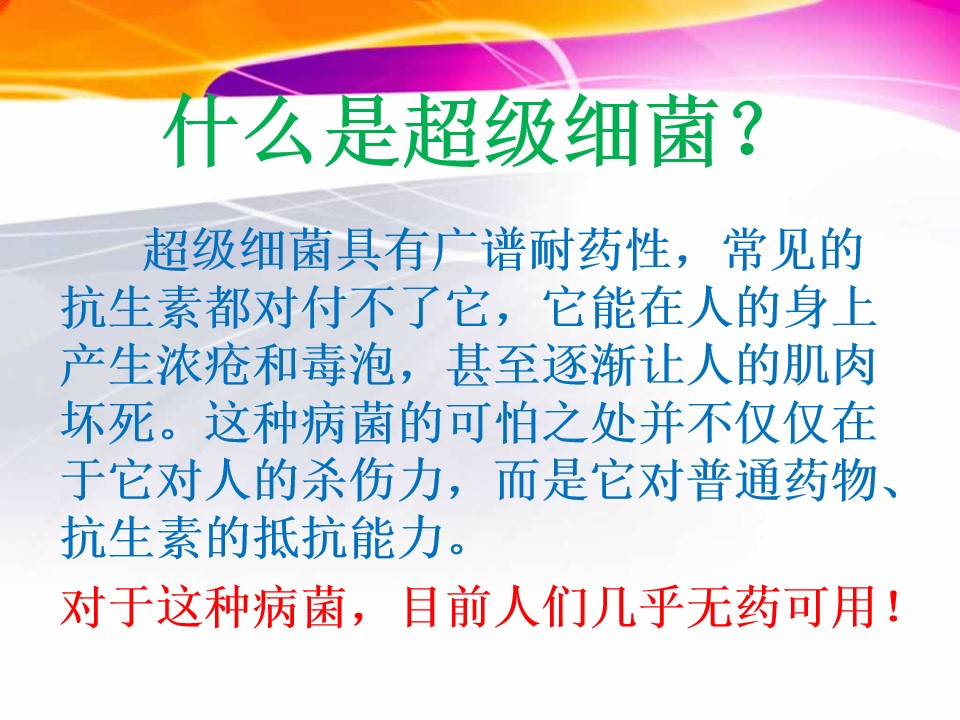 什么是超级细菌？

超级细菌具有广谱耐药性，常见的抗生素都对付不了它，它能在人的身上产生浓疮和毒泡，甚至逐渐让人的肌肉坏死。这种病菌的可怕之处并不仅仅在于它对人的杀伤力，而是它对普通药物、抗生素的抵抗能力。

对于这种病菌，目前人们几乎无药可用！